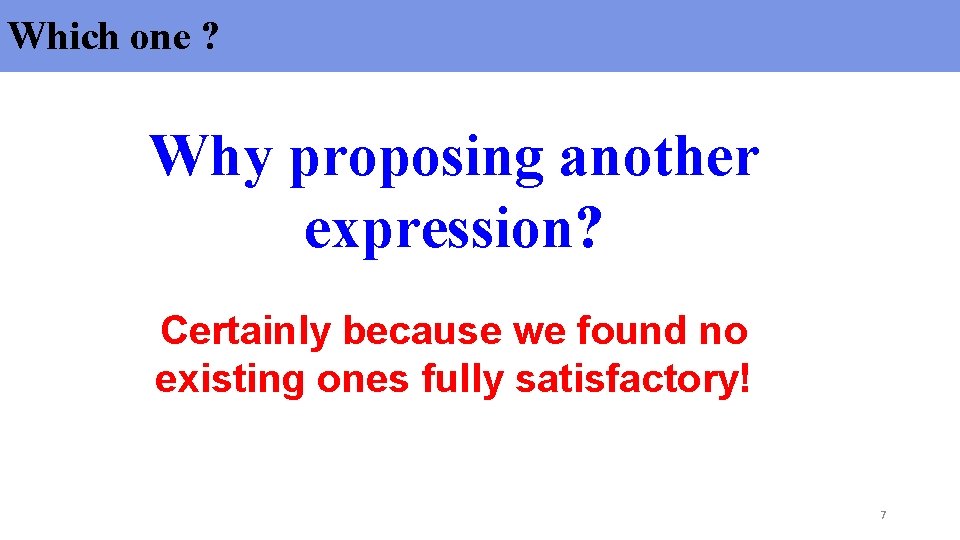 Which one ?

Why proposing another expression?

Certainly because we found no existing ones fully satisfactory!

7